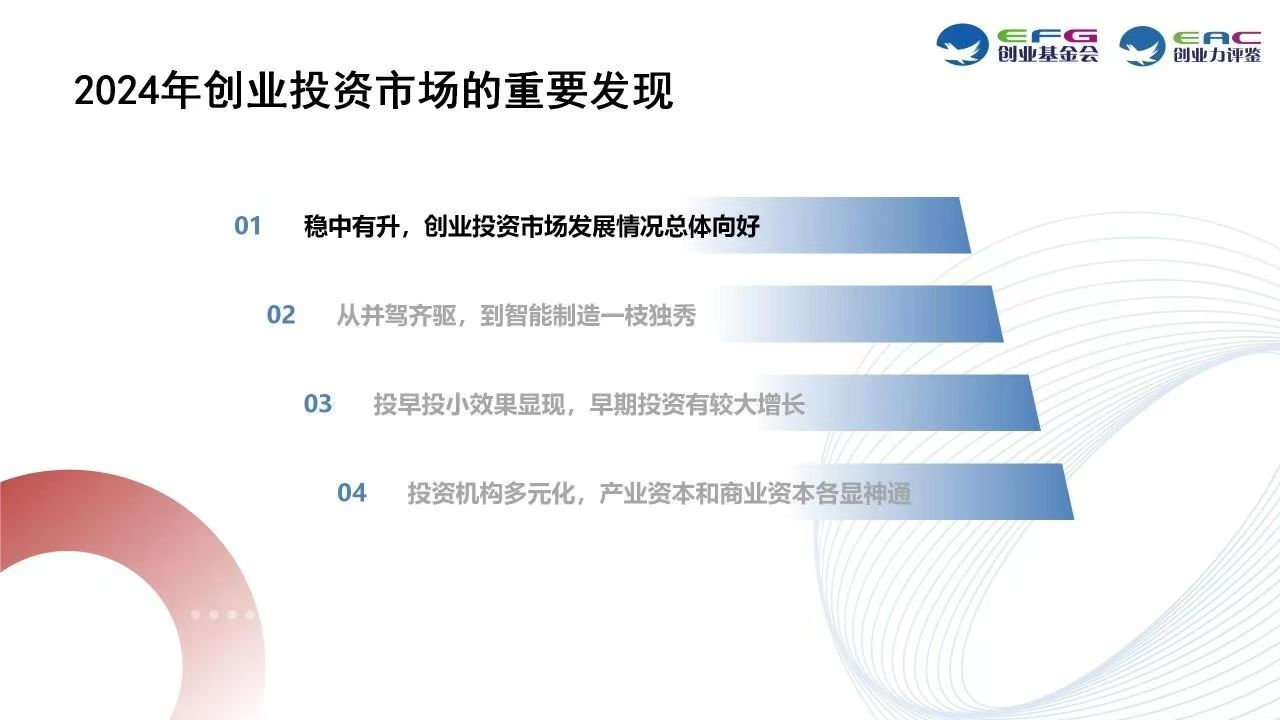 EFG 创业基金会 EAC 创业力评鉴

2024年创业投资市场的重要发现

01 稳中有升，创业投资市场发展情况总体向好

02 从并驾齐驱，到智能制造一枝独秀

03 投早投小效果显现，早期投资有较大增长

04 投资机构多元化，产业资本和商业资本各显神通